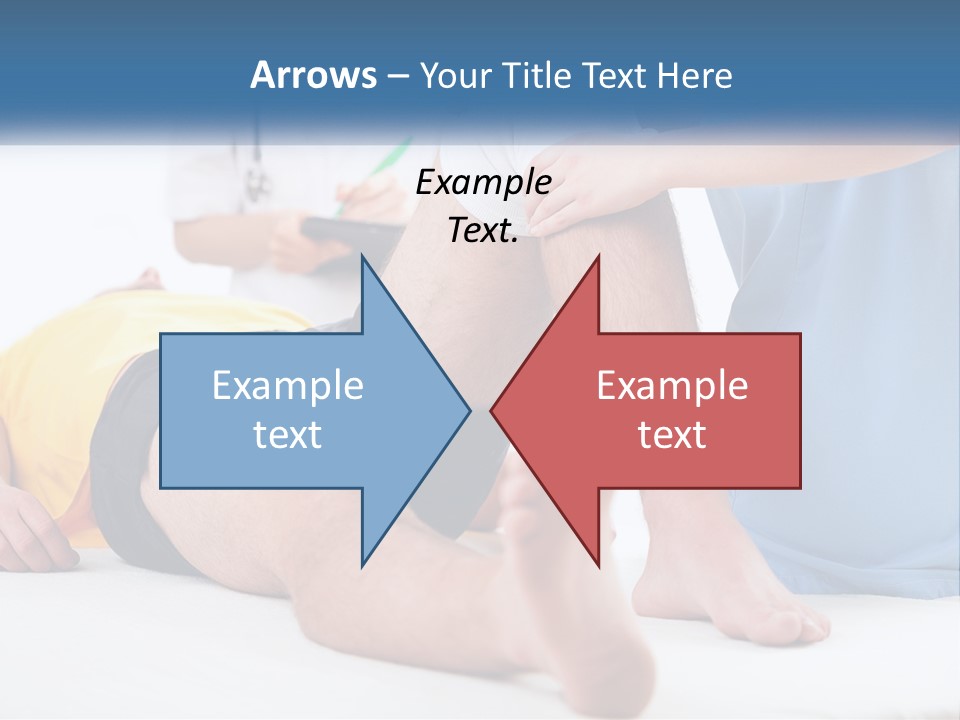 Arrows – Your Title Text Here

Example Text.

Example text

Example text